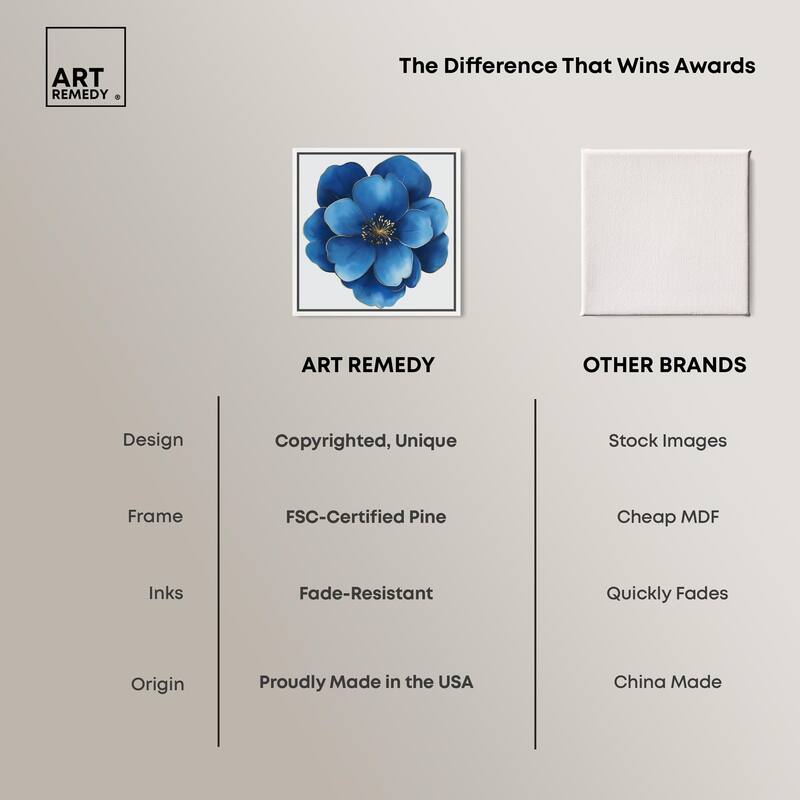 ART REMEDY ®

The Difference That Wins Awards

| | ART REMEDY | OTHER BRANDS |
|---|---|---|
| Design | Copyrighted, Unique | Stock Images |
| Frame | FSC-Certified Pine | Cheap MDF |
| Inks | Fade-Resistant | Quickly Fades |
| Origin | Proudly Made in the USA | China Made |